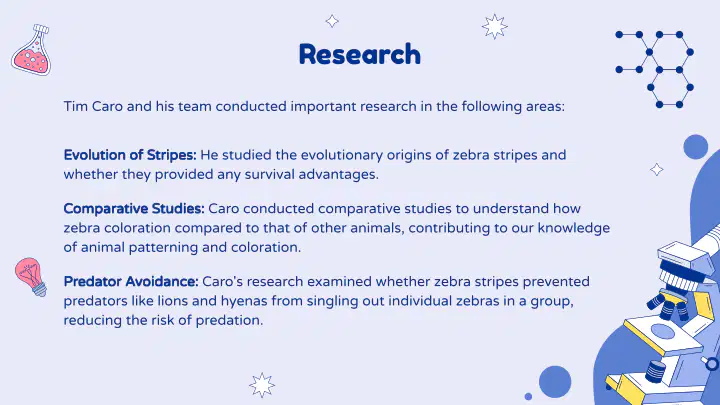 Research

Tim Caro and his team conducted important research in the following areas:

Evolution of Stripes: He studied the evolutionary origins of zebra stripes and whether they provided any survival advantages.

Comparative Studies: Caro conducted comparative studies to understand how zebra coloration compared to that of other animals, contributing to our knowledge of animal patterning and coloration.

Predator Avoidance: Caro's research examined whether zebra stripes prevented predators like lions and hyenas from singling out individual zebras in a group, reducing the risk of predation.